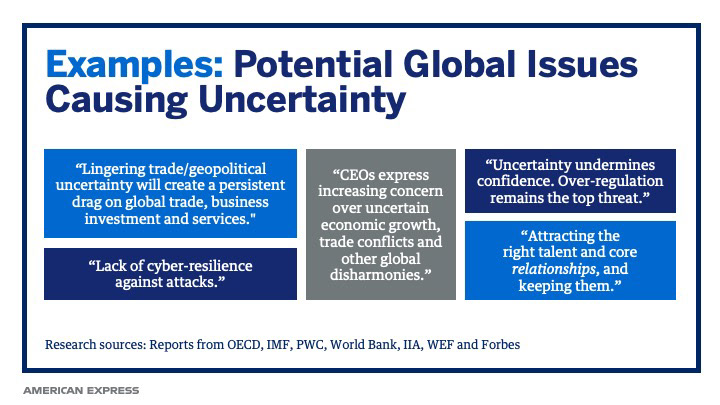 Examples: Potential Global Issues Causing Uncertainty

“Lingering trade/geopolitical uncertainty will create a persistent drag on global trade, business investment and services."

“Lack of cyber-resilience against attacks.”

“CEOs express increasing concern over uncertain economic growth, trade conflicts and other global disharmonies.”

“Uncertainty undermines confidence. Over-regulation remains the top threat.”

“Attracting the right talent and core relationships, and keeping them.”

Research sources: Reports from OECD, IMF, PWC, World Bank, IIA, WEF and Forbes

AMERICAN EXPRESS